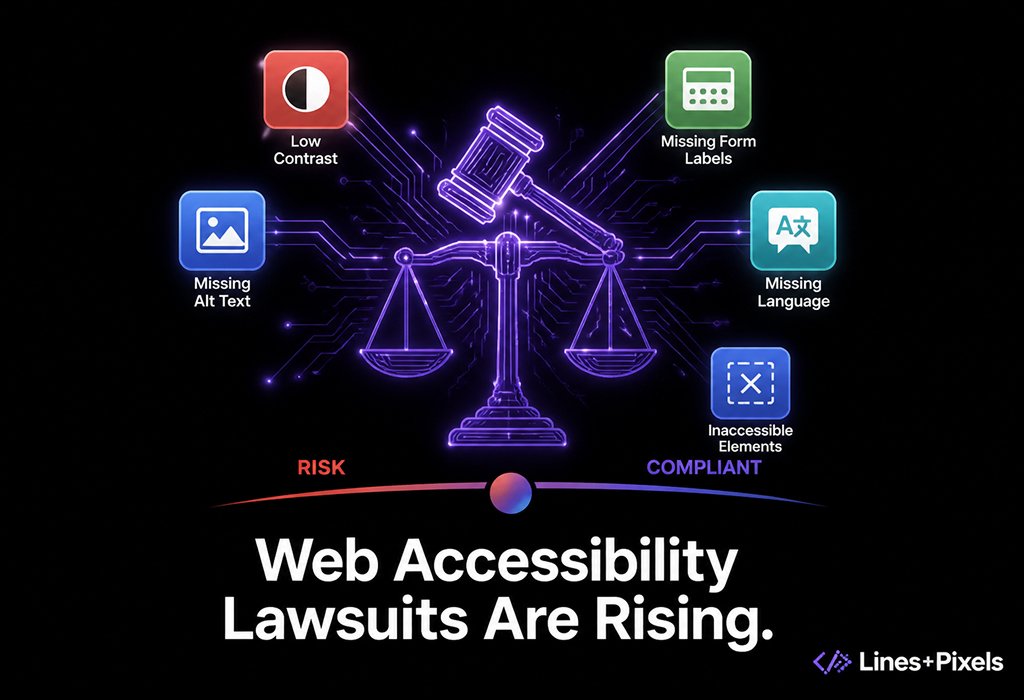 Low Contrast

Missing Form Labels

Missing Alt Text

Missing Language

Inaccessible Elements

RISK

COMPLIANT

Web Accessibility Lawsuits Are Rising.

Lines+Pixels